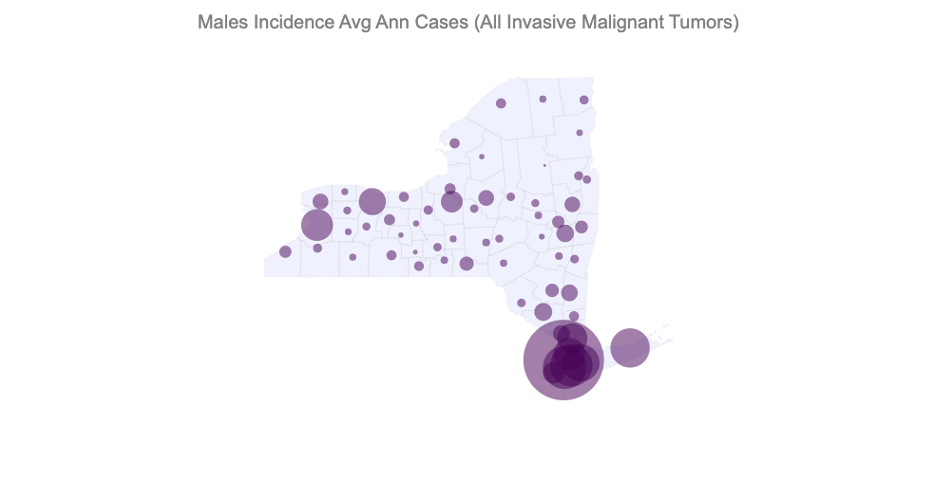 Males Incidence Avg Ann Cases (All Invasive Malignant Tumors)